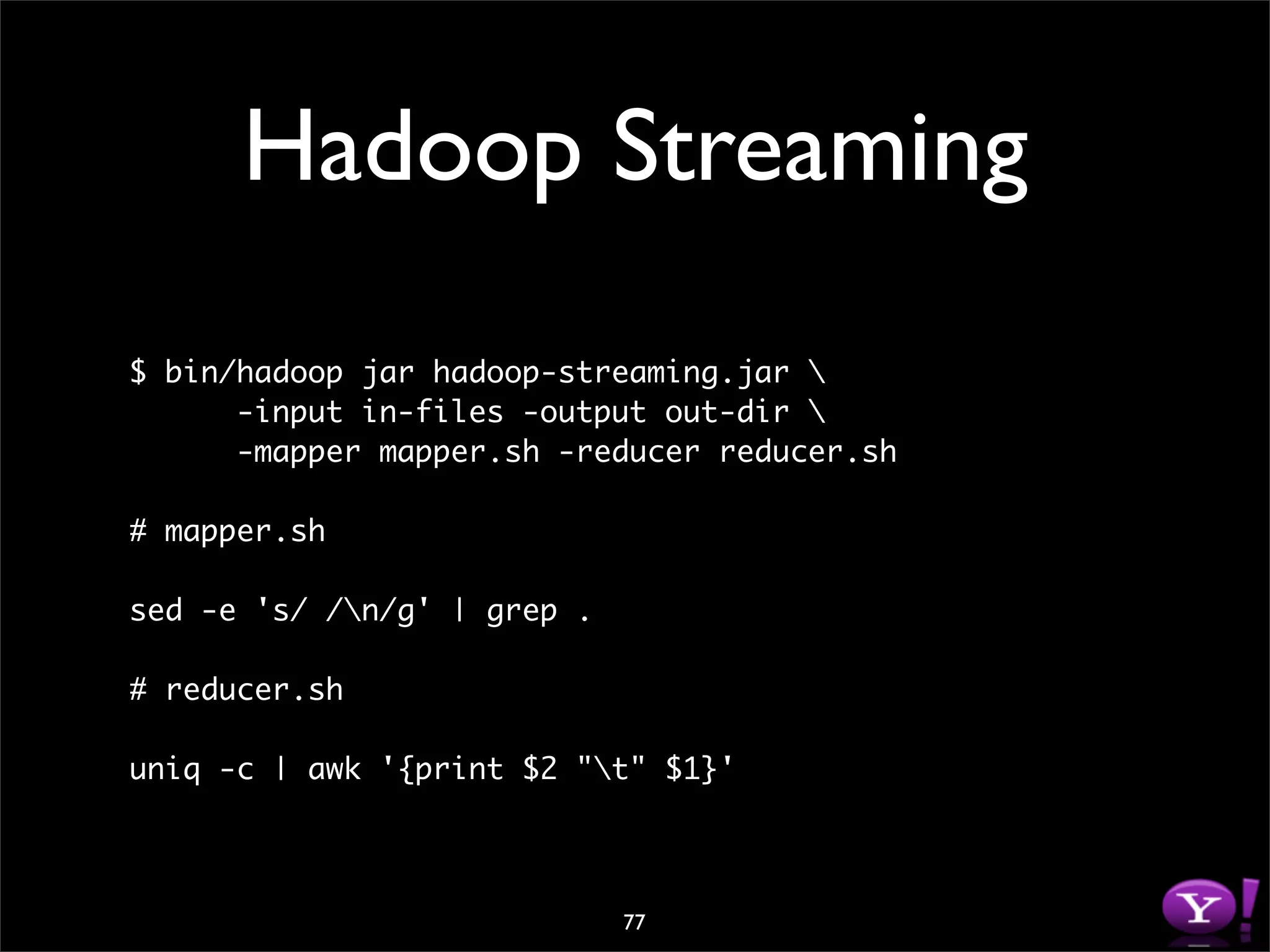 Hadoop Streaming

$ bin/hadoop jar hadoop-streaming.jar \
      -input in-files -output out-dir \
      -mapper mapper.sh -reducer reducer.sh

# mapper.sh

sed -e 's/ /\n/g' | grep .

# reducer.sh

uniq -c | awk '{print $2 "\t" $1}'

77

Y!